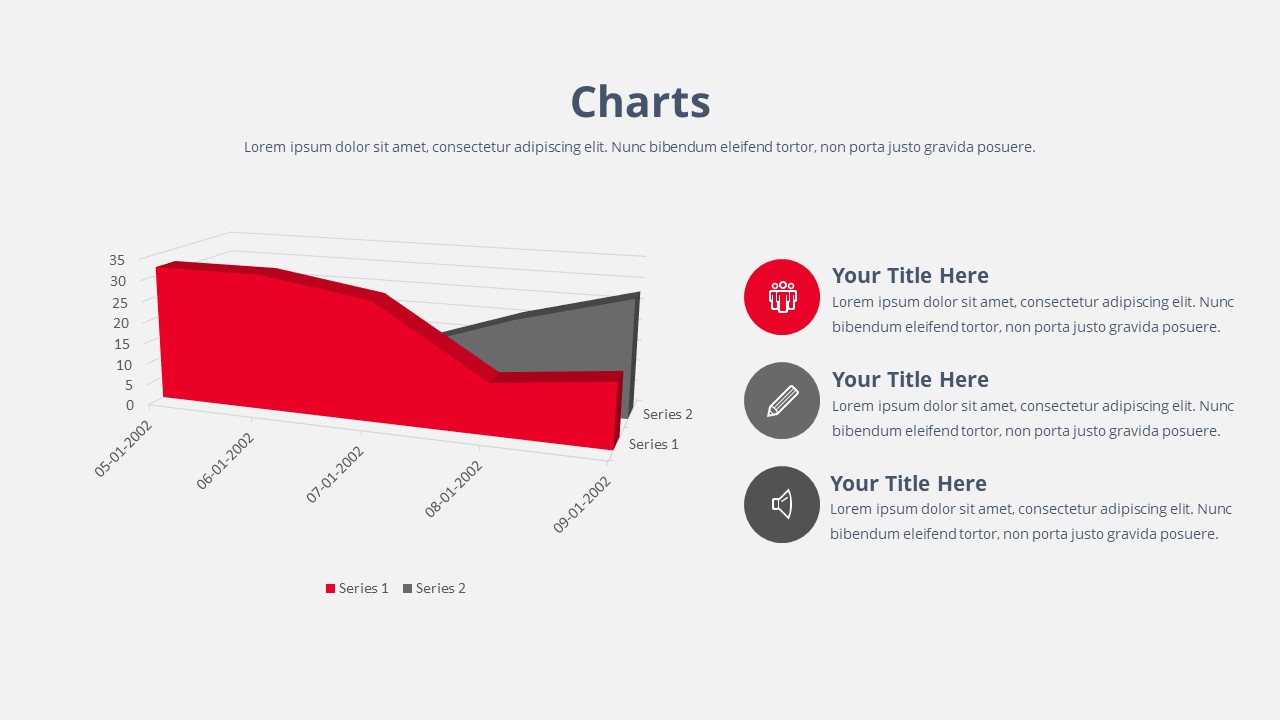 Charts

Lorem ipsum dolor sit amet, consectetur adipiscing elit. Nunc bibendum eleifend tortor, non porta justo gravida posuere.

35
30
25
20
15
10
5
0

05-01-2002
06-01-2002
07-01-2002
08-01-2002
09-01-2002

Series 2
Series 1

Series 1 Series 2

Your Title Here
Lorem ipsum dolor sit amet, consectetur adipiscing elit. Nunc bibendum eleifend tortor, non porta justo gravida posuere.

Your Title Here
Lorem ipsum dolor sit amet, consectetur adipiscing elit. Nunc bibendum eleifend tortor, non porta justo gravida posuere.

Your Title Here
Lorem ipsum dolor sit amet, consectetur adipiscing elit. Nunc bibendum eleifend tortor, non porta justo gravida posuere.